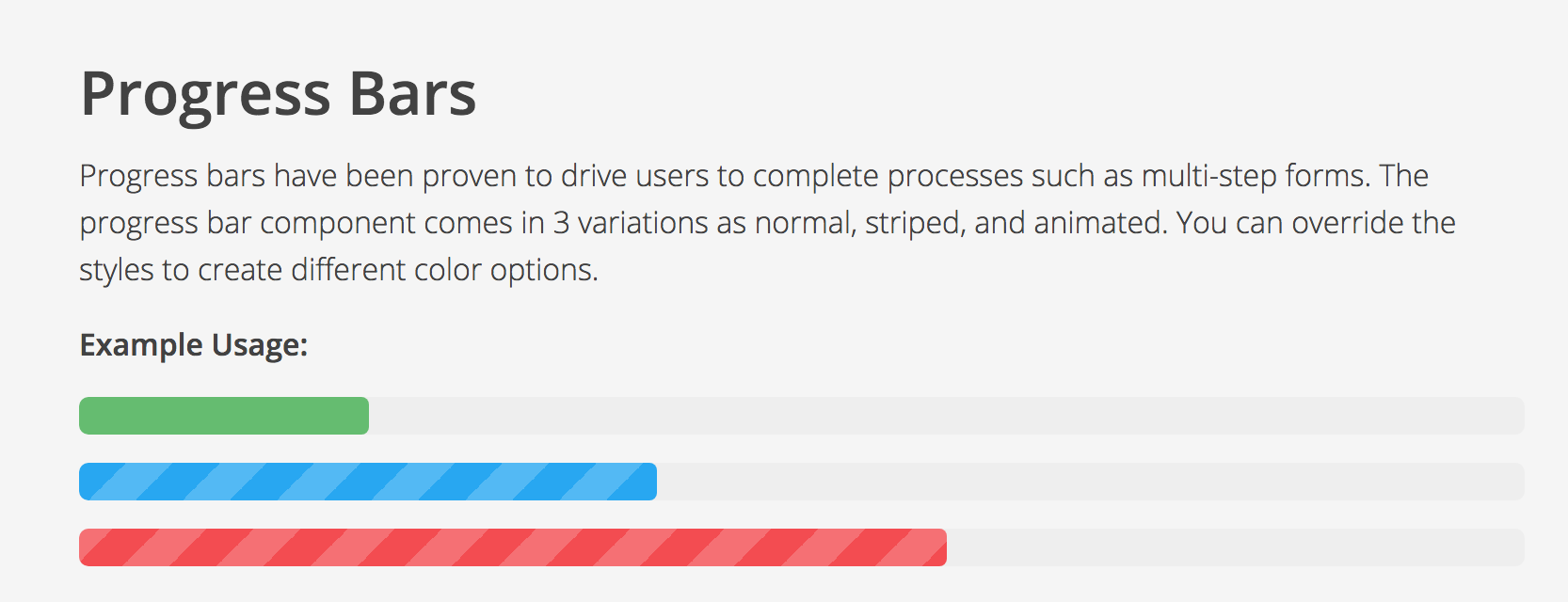 Progress Bars

Progress bars have been proven to drive users to complete processes such as multi-step forms. The progress bar component comes in 3 variations as normal, striped, and animated. You can override the styles to create different color options.

Example Usage: